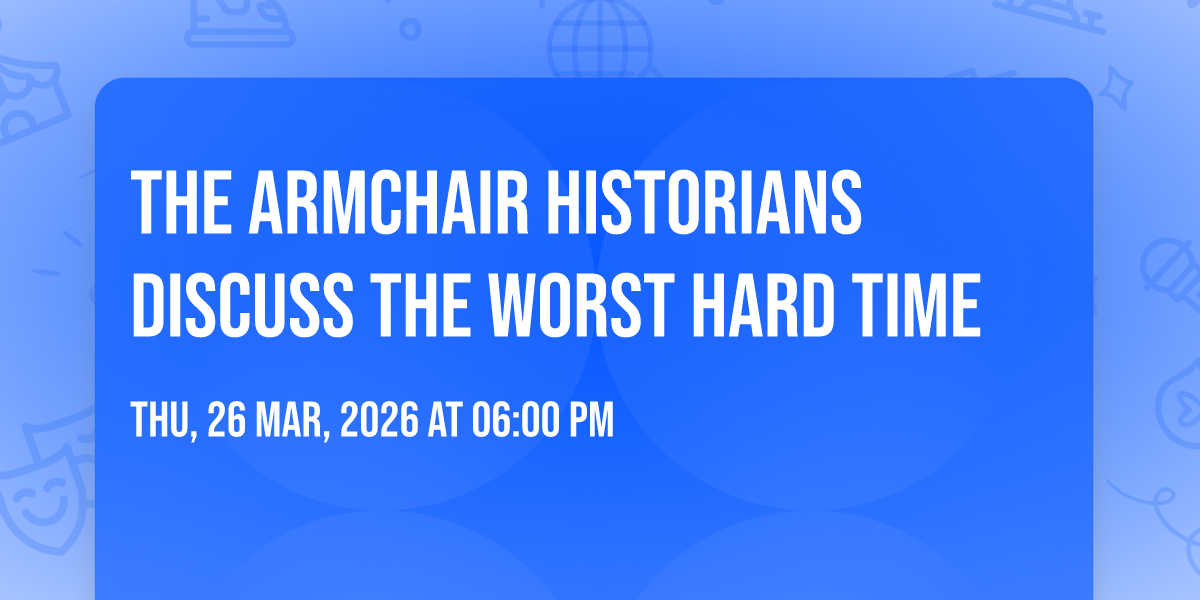 THE ARMCHAIR HISTORIANS DISCUSS THE WORST HARD TIME

THU, 26 MAR, 2026 AT 06:00 PM